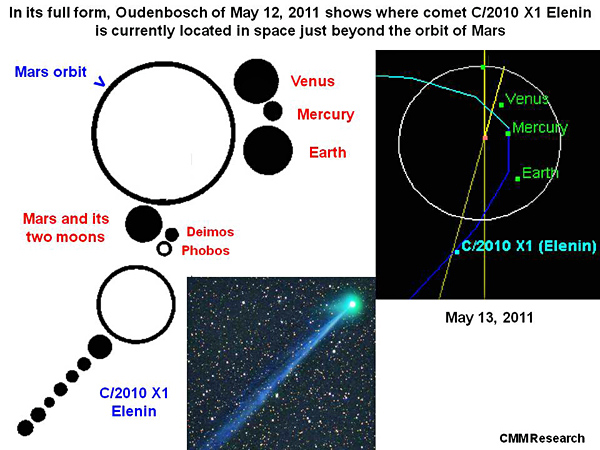 In its full form, Oudenbosch of May 12, 2011 shows where comet C/2010 X1 Elenin is currently located in space just beyond the orbit of Mars

Mars orbit

Venus

Mercury

Earth

Mars and its two moons

Deimos

Phobos

C/2010 X1 Elenin

Venus

Mercury

Earth

C/2010 X1 (Elenin)

May 13, 2011

CMMResearch